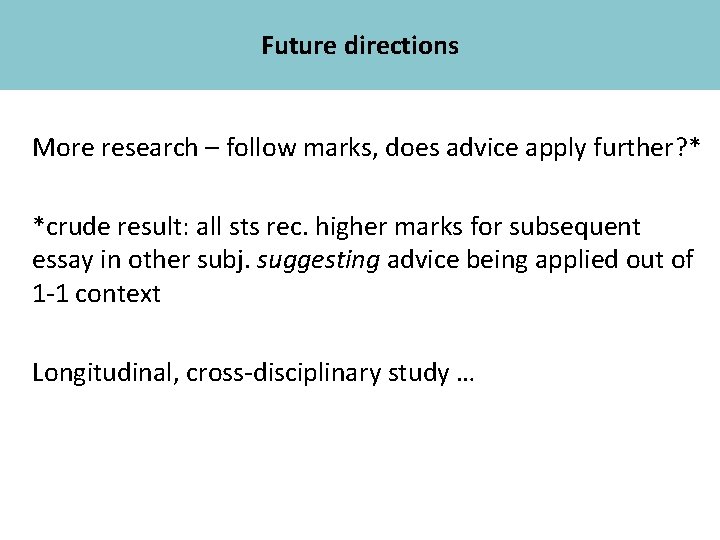 Future directions

More research – follow marks, does advice apply further?*

*crude result: all sts rec. higher marks for subsequent essay in other subj. suggesting advice being applied out of 1-1 context

Longitudinal, cross-disciplinary study …